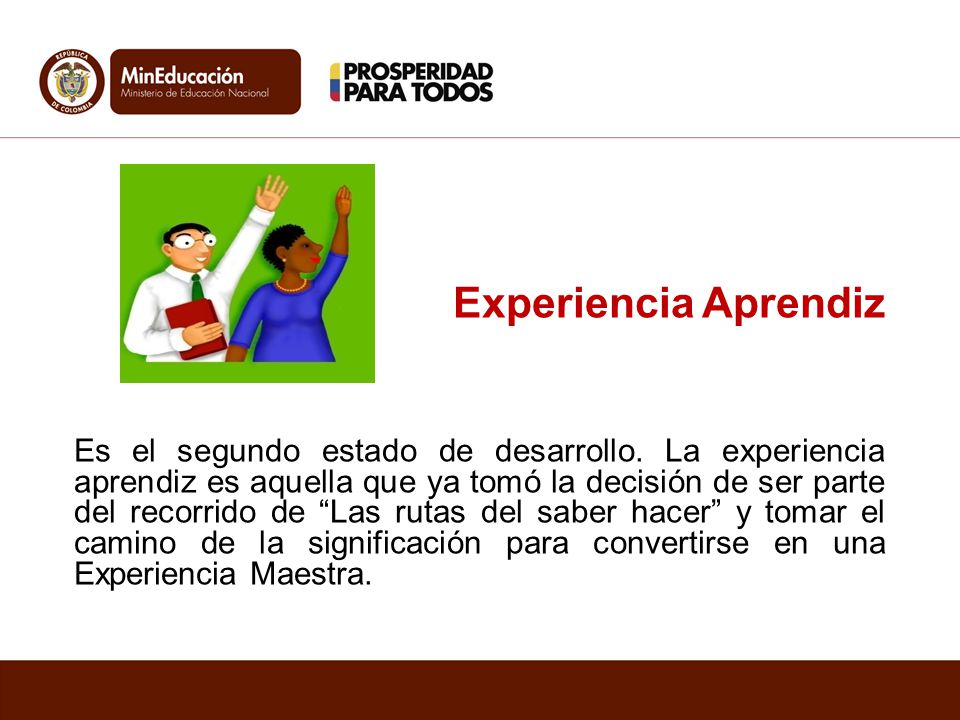 REPÚBLICA DE COLOMBIA

MinEducación
Ministerio de Educación Nacional

PROSPERIDAD PARA TODOS

Experiencia Aprendiz

Es el segundo estado de desarrollo. La experiencia aprendiz es aquella que ya tomó la decisión de ser parte del recorrido de “Las rutas del saber hacer” y tomar el camino de la significación para convertirse en una Experiencia Maestra.